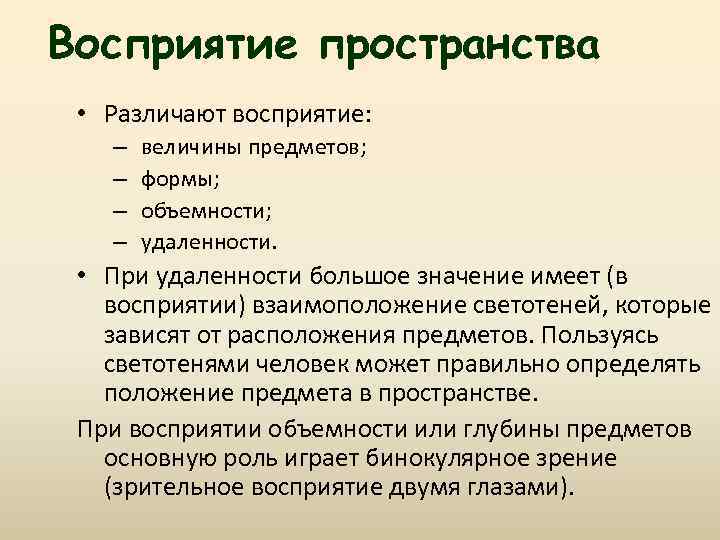 Восприятие пространства

• Различают восприятие:
– величины предметов;
– формы;
– объемности;
– удаленности.
• При удаленности большое значение имеет (в восприятии) взаимоположение светотеней, которые зависят от расположения предметов. Пользуясь светотенями человек может правильно определять положение предмета в пространстве.

При восприятии объемности или глубины предметов основную роль играет бинокулярное зрение (зрительное восприятие двумя глазами).